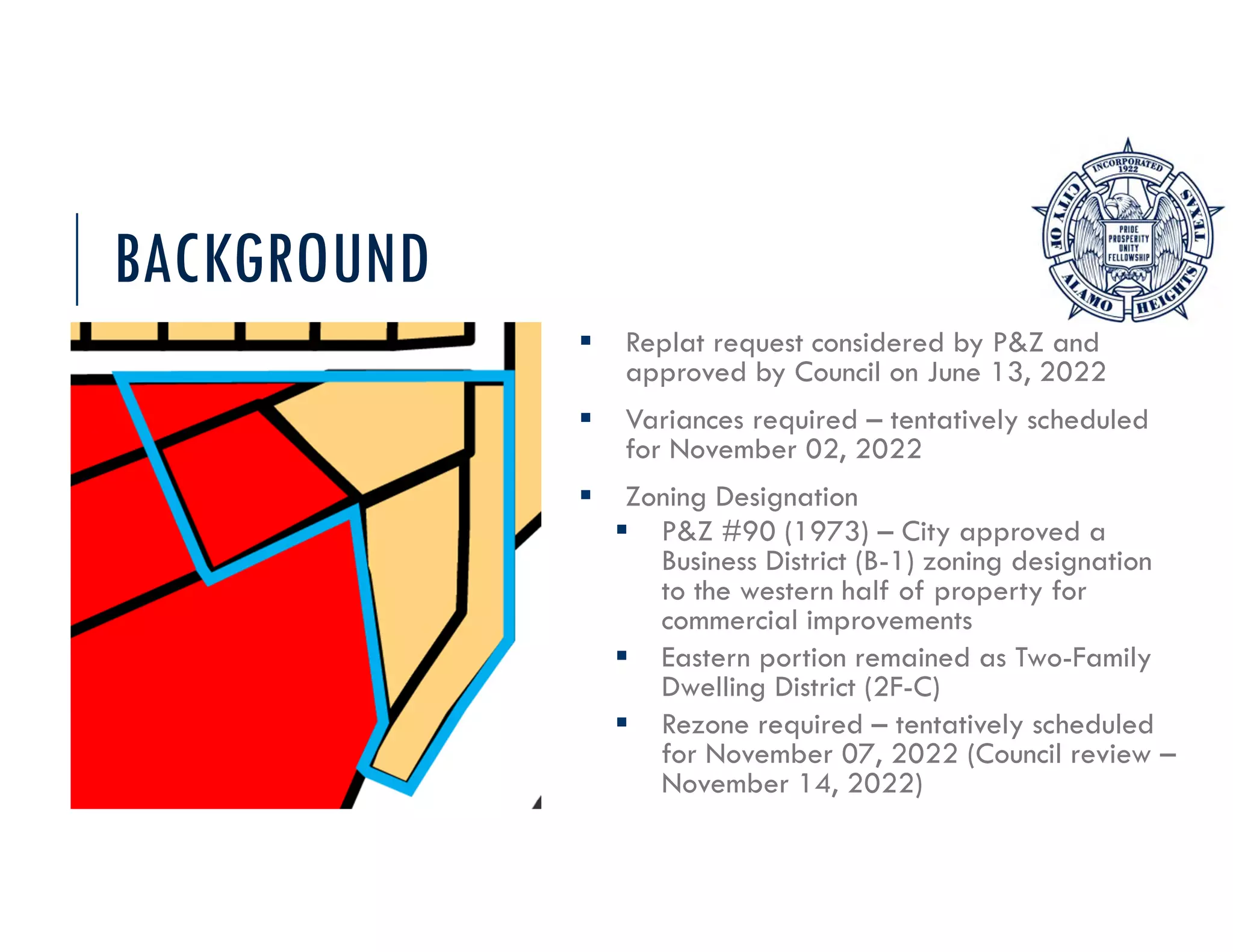 BACKGROUND

INCORPORATED 1922
CITY OF ALAMO HEIGHTS TEXAS
PRIDE PROSPERITY UNITY FELLOWSHIP

▪ Replat request considered by P&Z and approved by Council on June 13, 2022

▪ Variances required – tentatively scheduled for November 02, 2022

▪ Zoning Designation
▪ P&Z #90 (1973) – City approved a Business District (B-1) zoning designation to the western half of property for commercial improvements
▪ Eastern portion remained as Two-Family Dwelling District (2F-C)
▪ Rezone required – tentatively scheduled for November 07, 2022 (Council review – November 14, 2022)